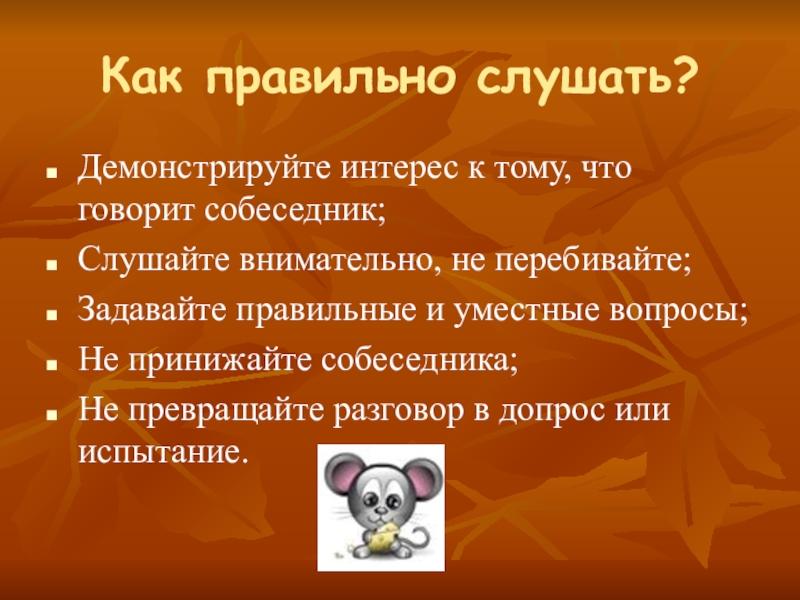 Как правильно слушать?

- Демонстрируйте интерес к тому, что говорит собеседник;
- Слушайте внимательно, не перебивайте;
- Задавайте правильные и уместные вопросы;
- Не принижайте собеседника;
- Не превращайте разговор в допрос или испытание.